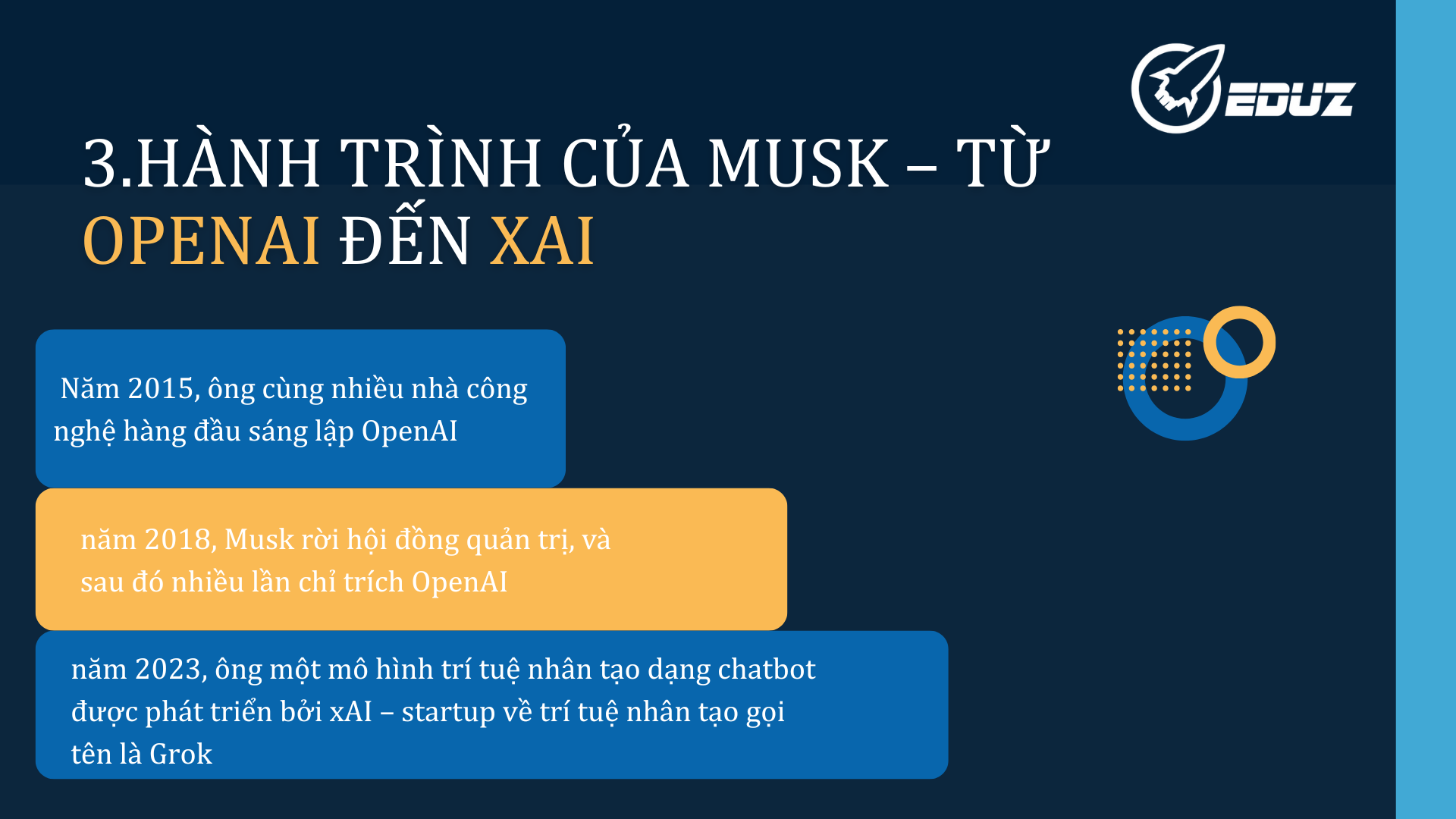 EDUZ

3.HÀNH TRÌNH CỦA MUSK – TỪ OPENAI ĐẾN XAI

Năm 2015, ông cùng nhiều nhà công nghệ hàng đầu sáng lập OpenAI

năm 2018, Musk rời hội đồng quản trị, và sau đó nhiều lần chỉ trích OpenAI

năm 2023, ông một mô hình trí tuệ nhân tạo dạng chatbot được phát triển bởi xAI – startup về trí tuệ nhân tạo gọi tên là Grok